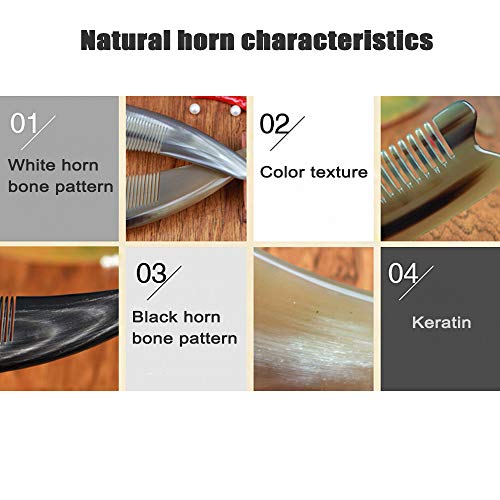 Natural horn characteristics

01

White horn bone pattern

02

Color texture

03

Black horn bone pattern

04

Keratin